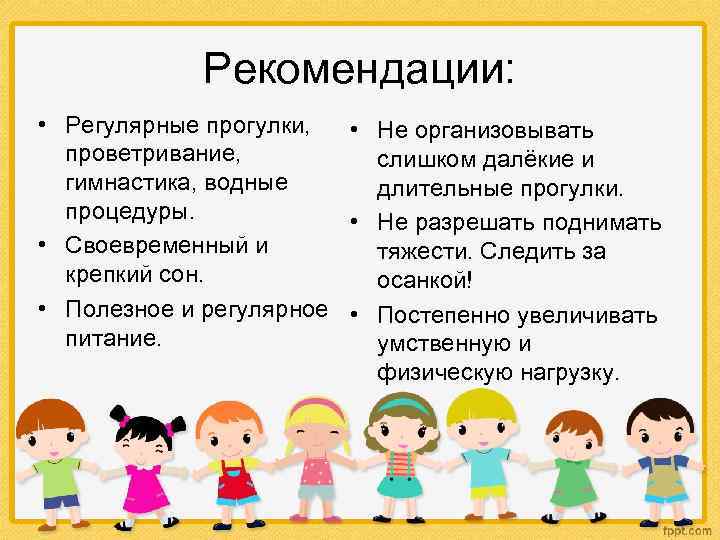 Рекомендации:

• Регулярные прогулки, проветривание, гимнастика, водные процедуры.
• Своевременный и крепкий сон.
• Полезное и регулярное питание.

• Не организовывать слишком далёкие и длительные прогулки.
• Не разрешать поднимать тяжести. Следить за осанкой!
• Постепенно увеличивать умственную и физическую нагрузку.

fppt.com